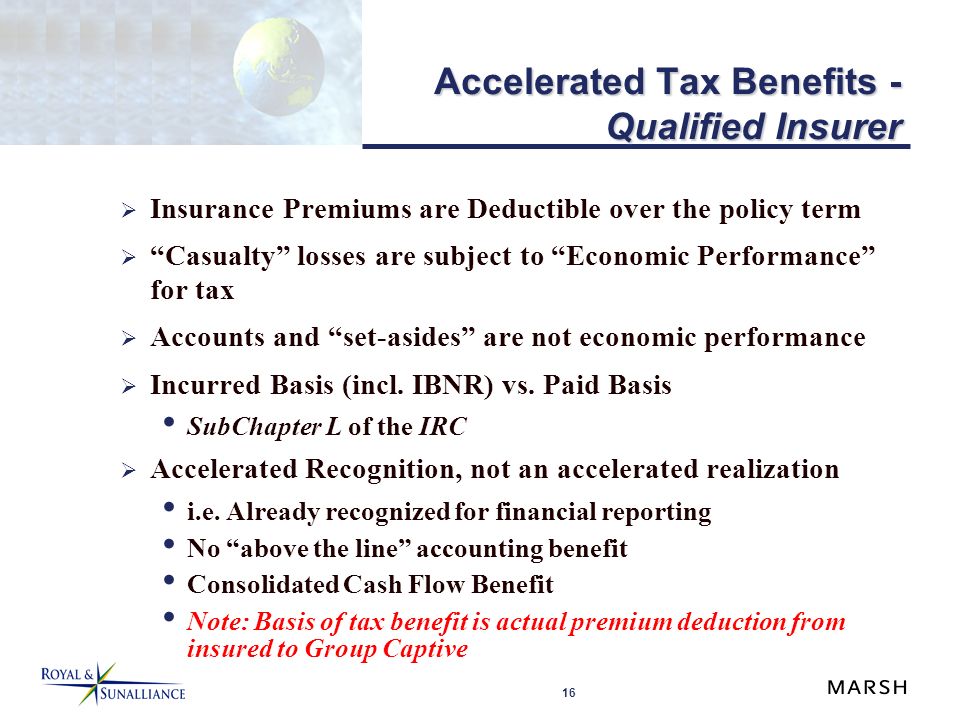 Accelerated Tax Benefits - Qualified Insurer

➢ Insurance Premiums are Deductible over the policy term

➢ “Casualty” losses are subject to “Economic Performance” for tax

➢ Accounts and “set-asides” are not economic performance

➢ Incurred Basis (incl. IBNR) vs. Paid Basis

• SubChapter L of the IRC

➢ Accelerated Recognition, not an accelerated realization

• i.e. Already recognized for financial reporting

• No “above the line” accounting benefit

• Consolidated Cash Flow Benefit

• Note: Basis of tax benefit is actual premium deduction from insured to Group Captive

ROYAL & SUNALLIANCE

16

MARSH